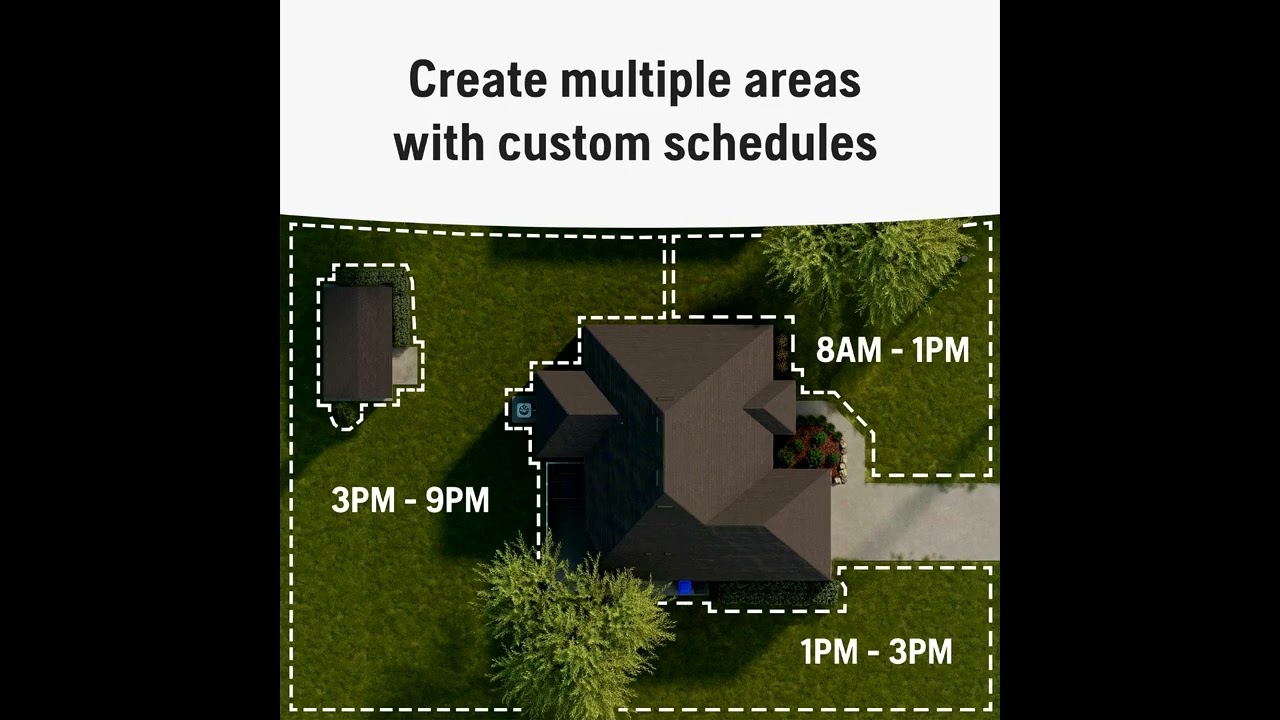 Create multiple areas with custom schedules

8AM - 1PM

3PM - 9PM

1PM - 3PM